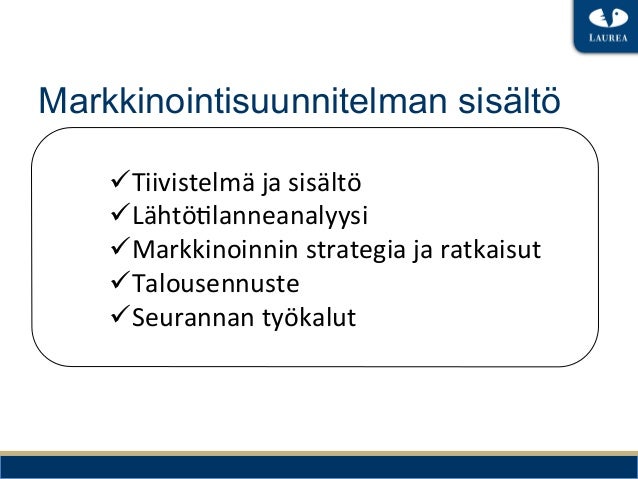 LAUREA

Markkinointisuunnitelman sisältö

✓Tiivistelmä ja sisältö
✓Lähtötilanneanalyysi
✓Markkinoinnin strategia ja ratkaisut
✓Talousennuste
✓Seurannan työkalut